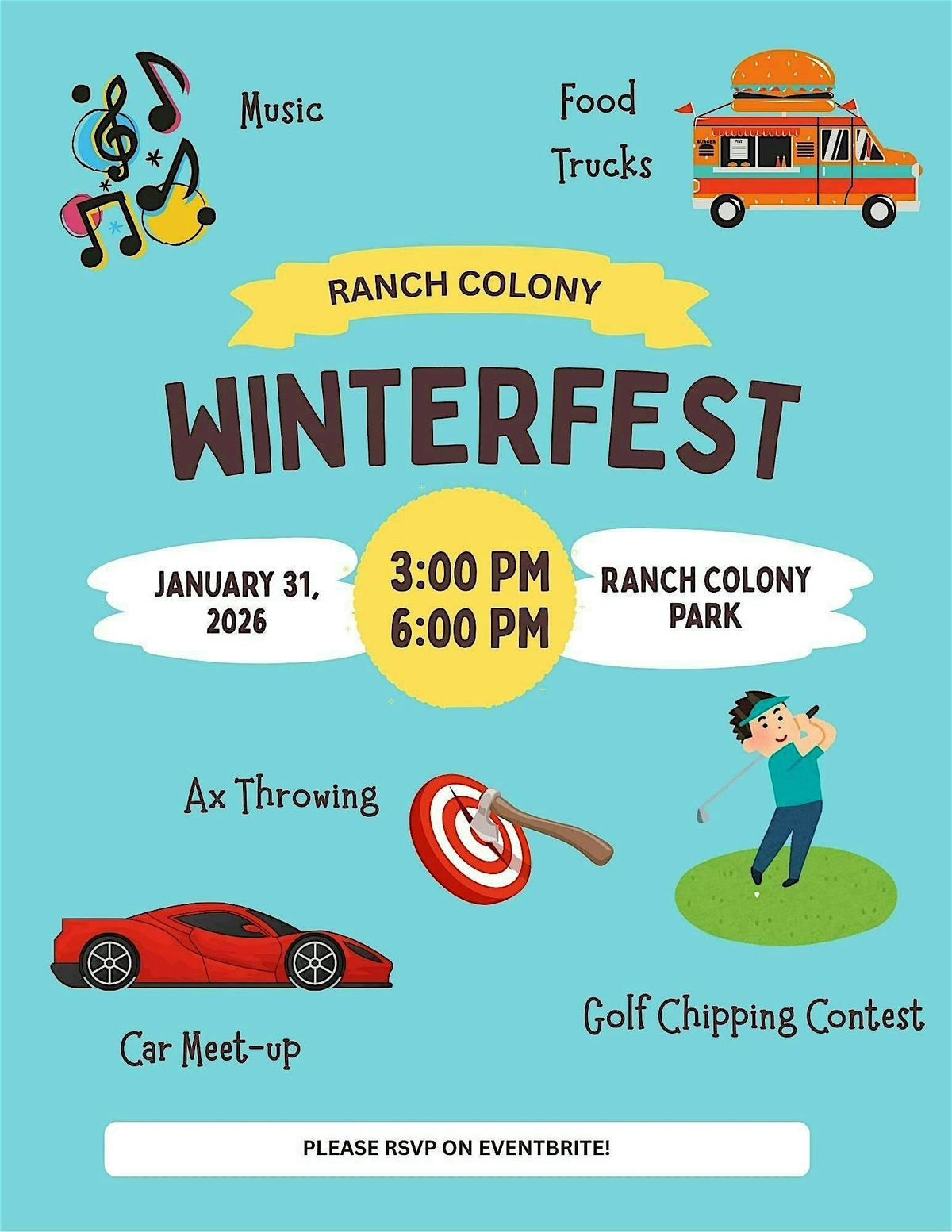 Music

Food Trucks

BURGER

RANCH COLONY

WINTERFEST

JANUARY 31, 2026

3:00 PM
6:00 PM

RANCH COLONY PARK

Ax Throwing

Car Meet-up

Golf Chipping Contest

PLEASE RSVP ON EVENTBRITE!